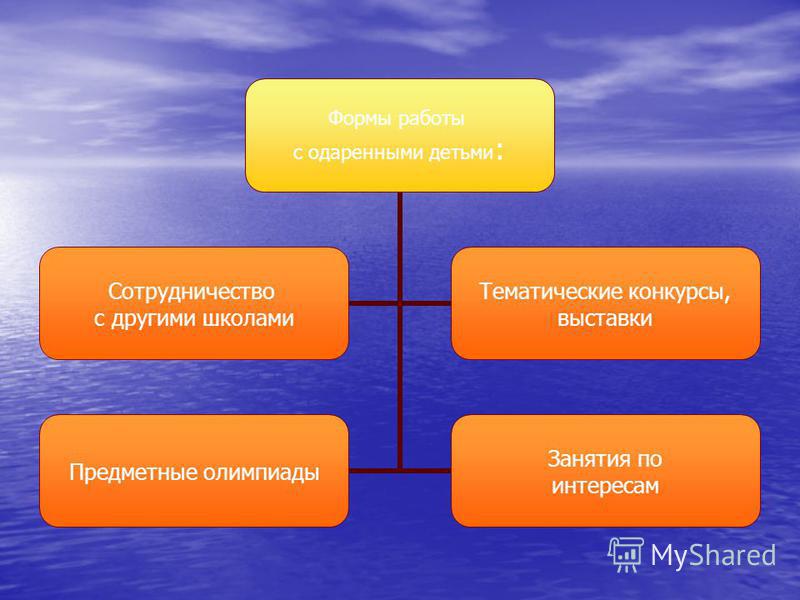 Формы работы с одаренными детьми:

Сотрудничество с другими школами

Тематические конкурсы, выставки

Предметные олимпиады

Занятия по интересам

MyShared